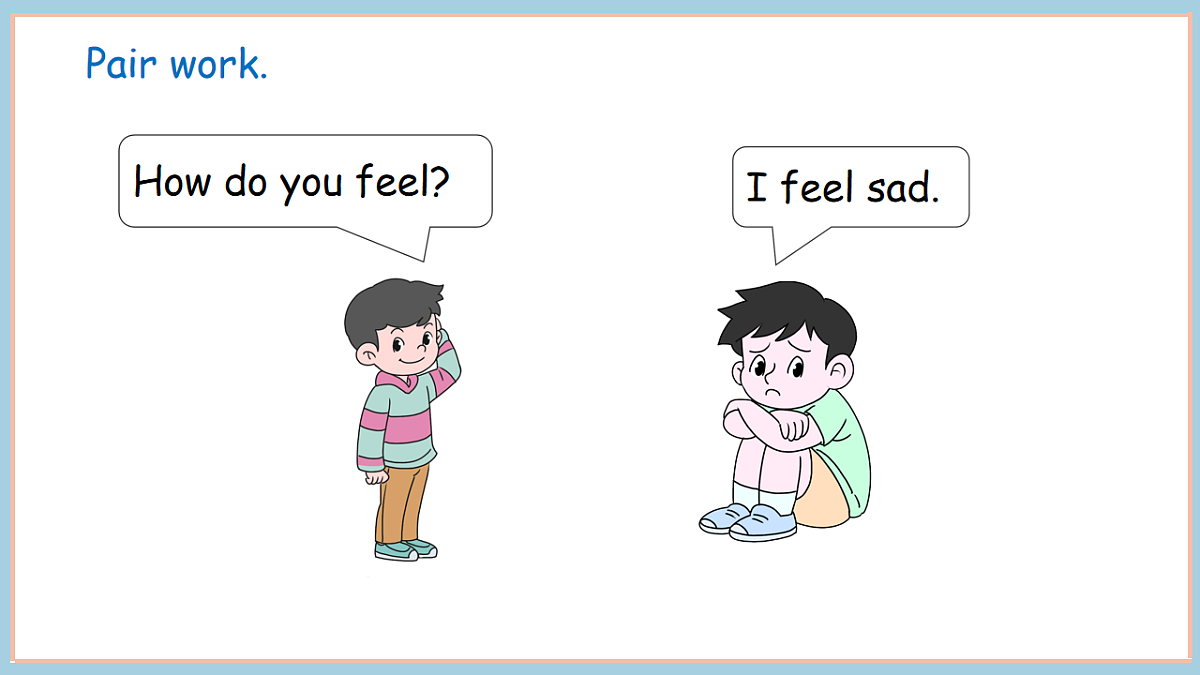 Pair work.

How do you feel?

I feel sad.